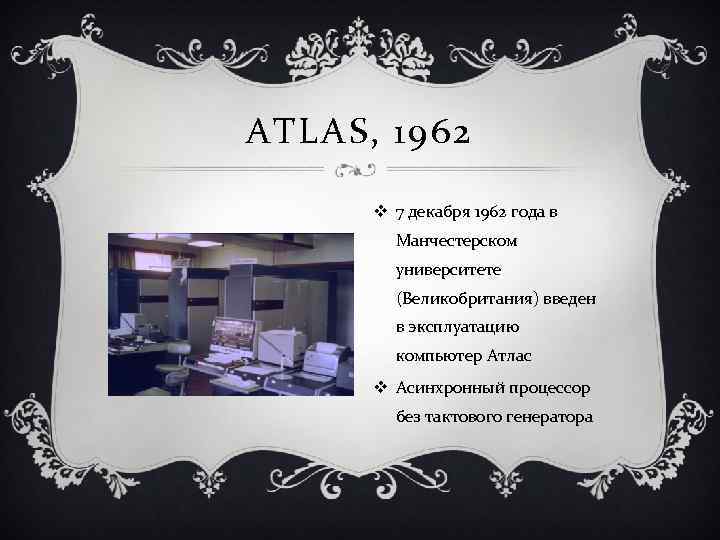 ATLAS, 1962

❖ 7 декабря 1962 года в Манчестерском университете (Великобритания) введен в эксплуатацию компьютер Атлас

❖ Асинхронный процессор без тактового генератора